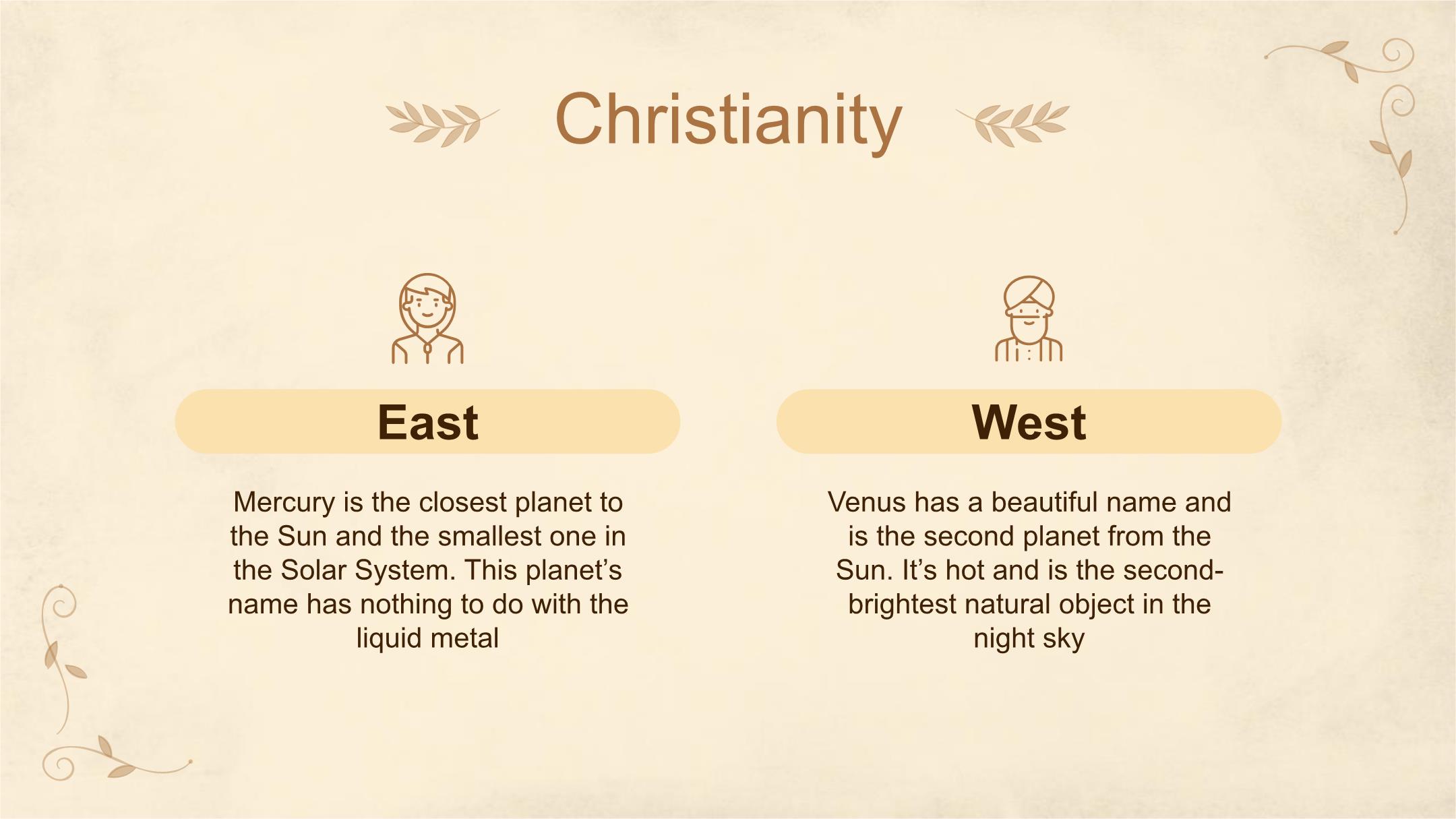 Christianity

East

Mercury is the closest planet to the Sun and the smallest one in the Solar System. This planet's name has nothing to do with the liquid metal

West

Venus has a beautiful name and is the second planet from the Sun. It's hot and is the second-brightest natural object in the night sky